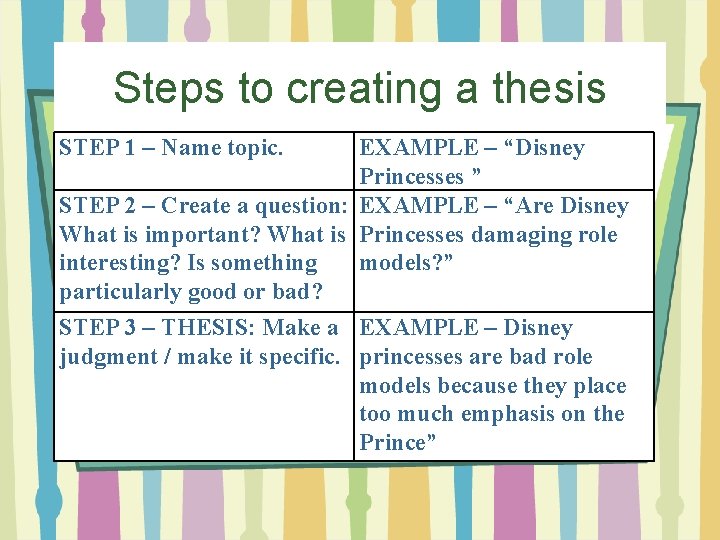 Steps to creating a thesis

| STEP 1 – Name topic. | EXAMPLE – “Disney Princesses ” |
|---|---|
| STEP 2 – Create a question: What is important? What is interesting? Is something particularly good or bad? | EXAMPLE – “Are Disney Princesses damaging role models?” |
| STEP 3 – THESIS: Make a judgment / make it specific. | EXAMPLE – Disney princesses are bad role models because they place too much emphasis on the Prince” |